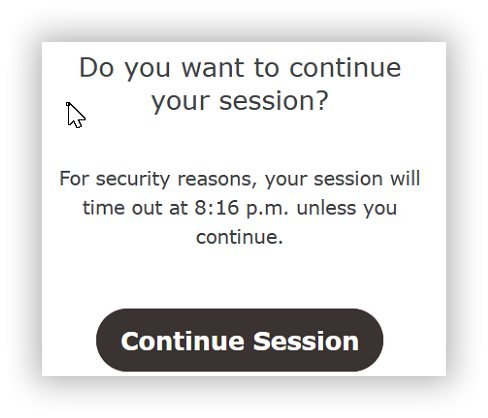 Do you want to continue your session?

For security reasons, your session will time out at 8:16 p.m. unless you continue.

Continue Session